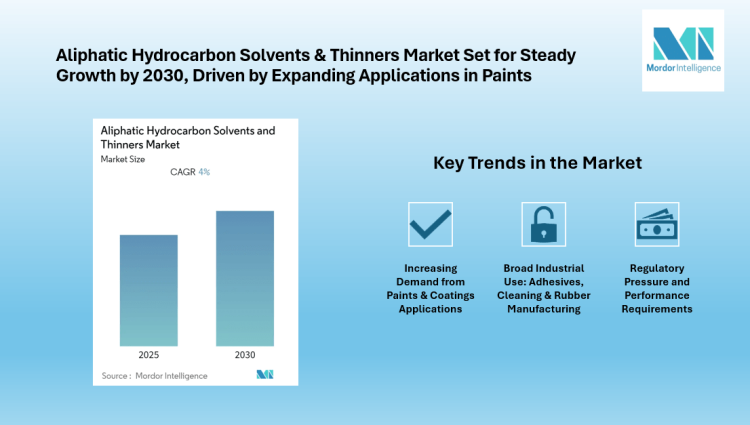 Aliphatic Hydrocarbon Solvents & Thinners Market Set for Steady Growth by 2030, Driven by Expanding Applications in Paints

Mordor Intelligence

Aliphatic Hydrocarbon Solvents and Thinners Market

Market Size

CAGR 4%

2025

2030

Source : Mordor Intelligence

Key Trends in the Market

Increasing Demand from Paints & Coatings Applications

Broad Industrial Use: Adhesives, Cleaning & Rubber Manufacturing

Regulatory Pressure and Performance Requirements